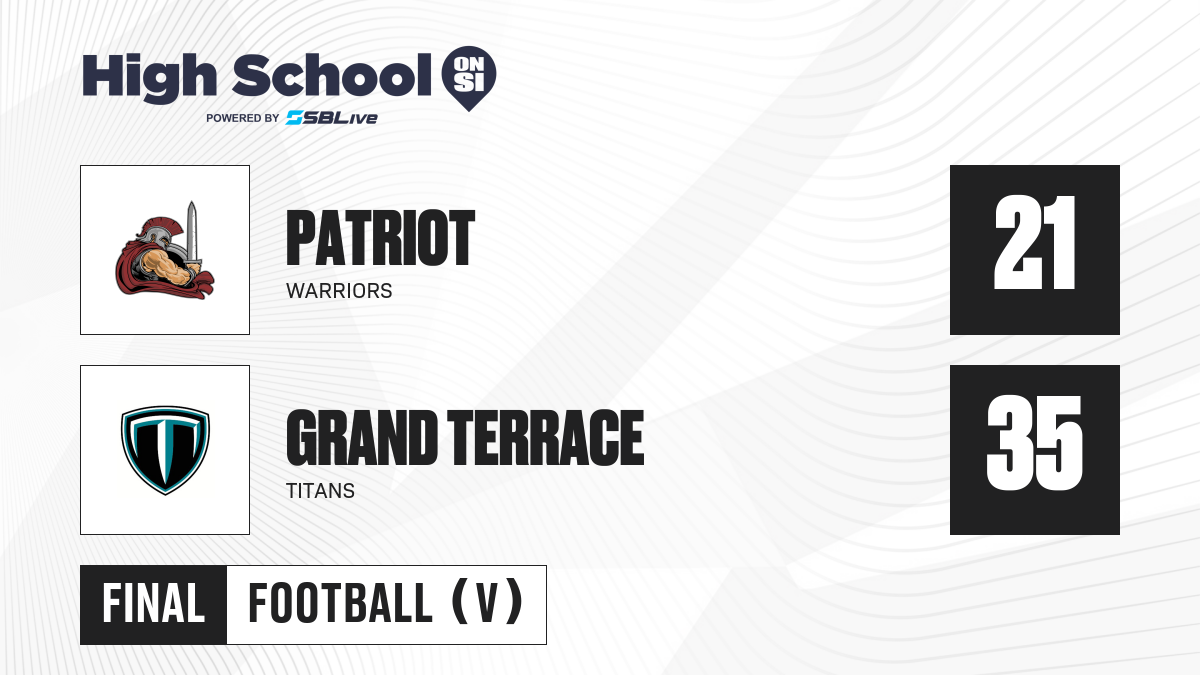 High School ON SI
POWERED BY SBLive

PATRIOT
WARRIORS

21

GRAND TERRACE
TITANS

35

FINAL FOOTBALL (V)